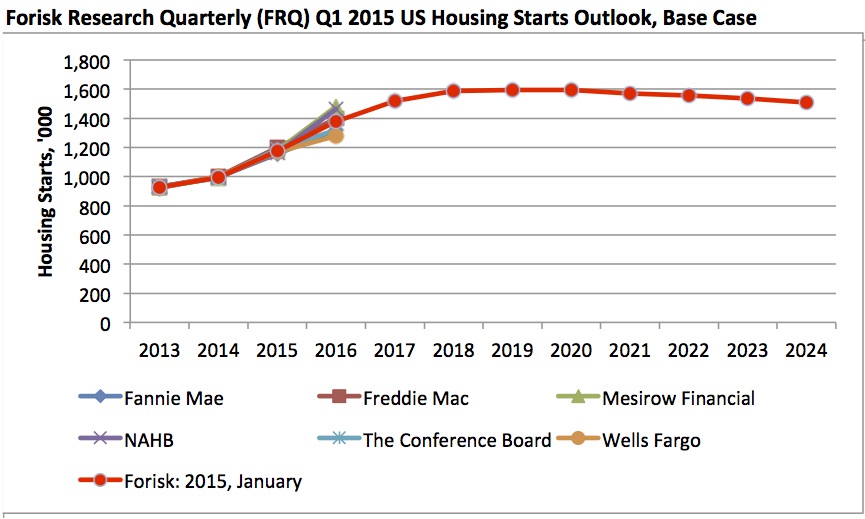 Forisk Research Quarterly (FRQ) Q1 2015 US Housing Starts Outlook, Base Case

Housing Starts, '000

1,800
1,600
1,400
1,200
1,000
800
600
400
200
0

2013 2014 2015 2016 2017 2018 2019 2020 2021 2022 2023 2024

Fannie Mae
Freddie Mac
Mesirow Financial
NAHB
The Conference Board
Wells Fargo
Forisk: 2015, January